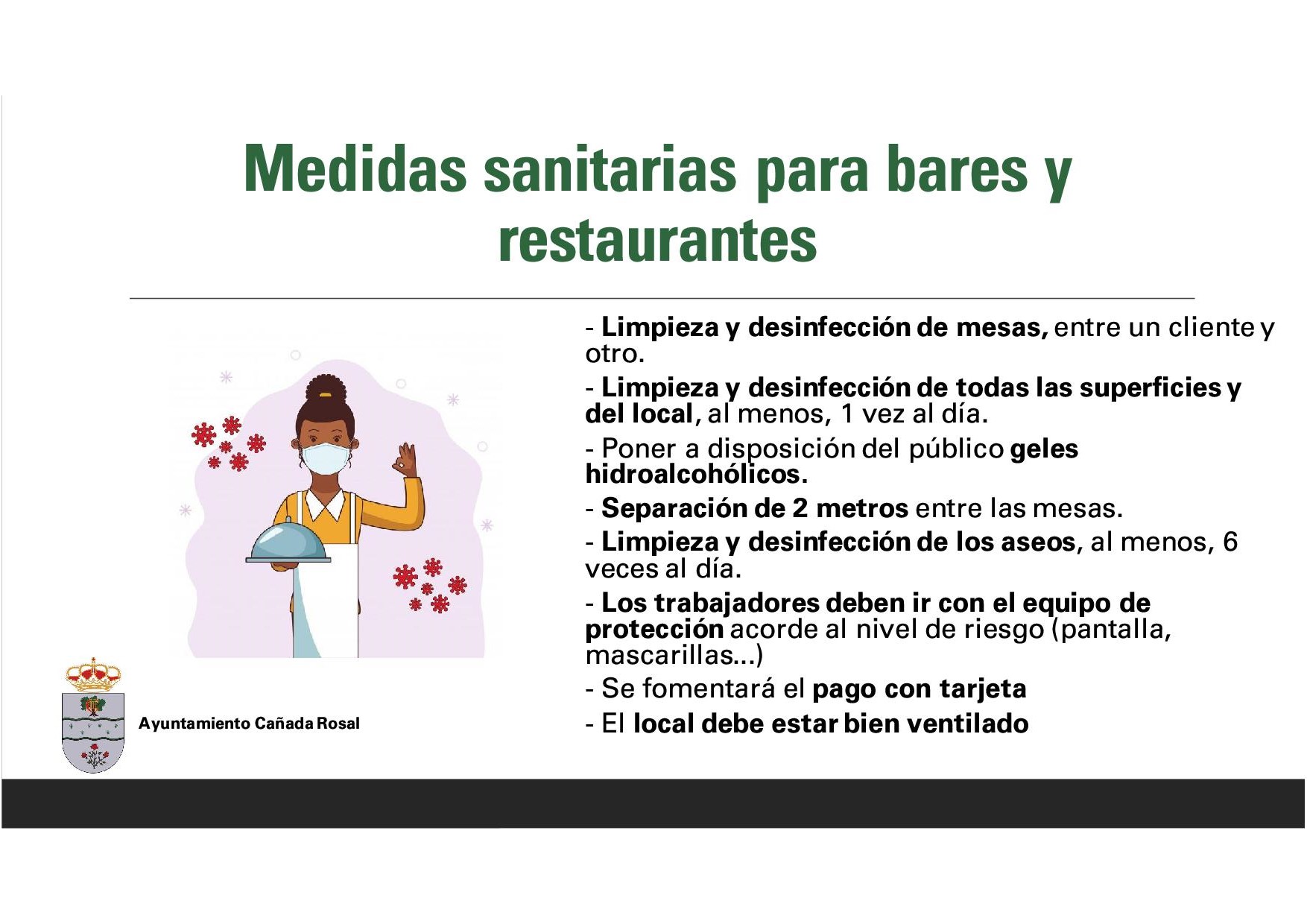 Medidas sanitarias para bares y restaurantes

- Limpieza y desinfección de mesas, entre un cliente y otro.

- Limpieza y desinfección de todas las superficies y del local, al menos, 1 vez al día.

- Poner a disposición del público geles hidroalcohólicos.

- Separación de 2 metros entre las mesas.

- Limpieza y desinfección de los aseos, al menos, 6 veces al día.

- Los trabajadores deben ir con el equipo de protección acorde al nivel de riesgo (pantalla, mascarillas...)

- Se fomentará el pago con tarjeta

- El local debe estar bien ventilado

Ayuntamiento Cañada Rosal